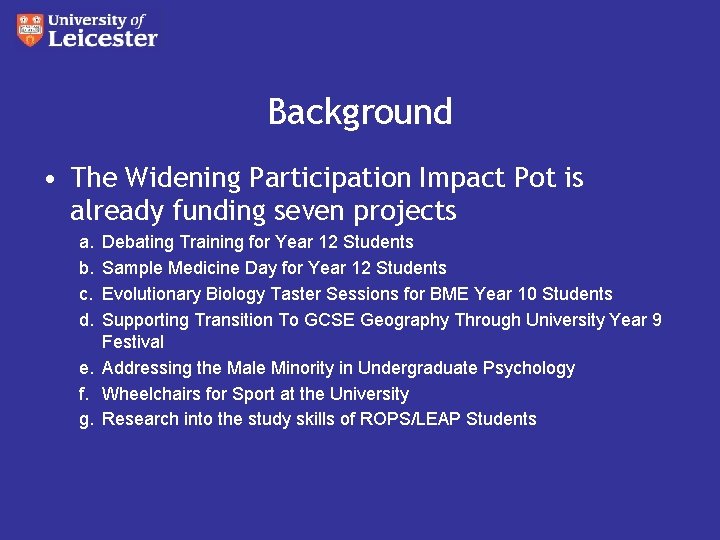 University of Leicester

Background

• The Widening Participation Impact Pot is already funding seven projects

a. Debating Training for Year 12 Students
b. Sample Medicine Day for Year 12 Students
c. Evolutionary Biology Taster Sessions for BME Year 10 Students
d. Supporting Transition To GCSE Geography Through University Year 9 Festival
e. Addressing the Male Minority in Undergraduate Psychology
f. Wheelchairs for Sport at the University
g. Research into the study skills of ROPS/LEAP Students